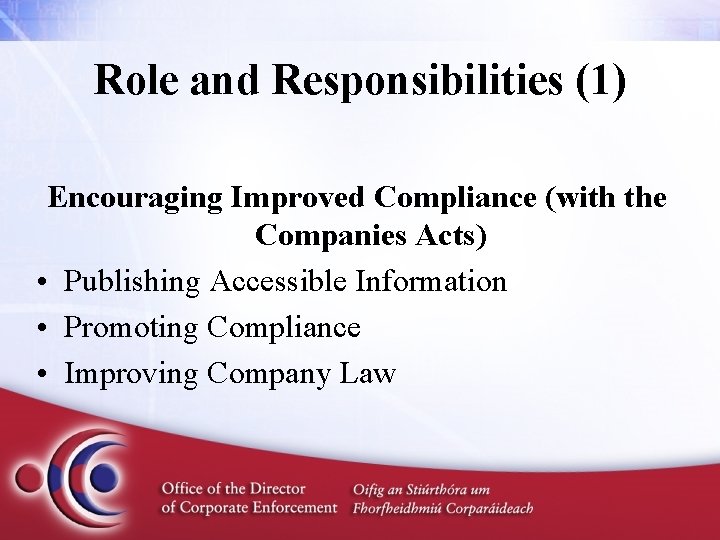 Role and Responsibilities (1)

Encouraging Improved Compliance (with the Companies Acts)

• Publishing Accessible Information
• Promoting Compliance
• Improving Company Law

Office of the Director of Corporate Enforcement

Oifig an Stiúrthóra um Fhorfheidhmiú Corparáideach